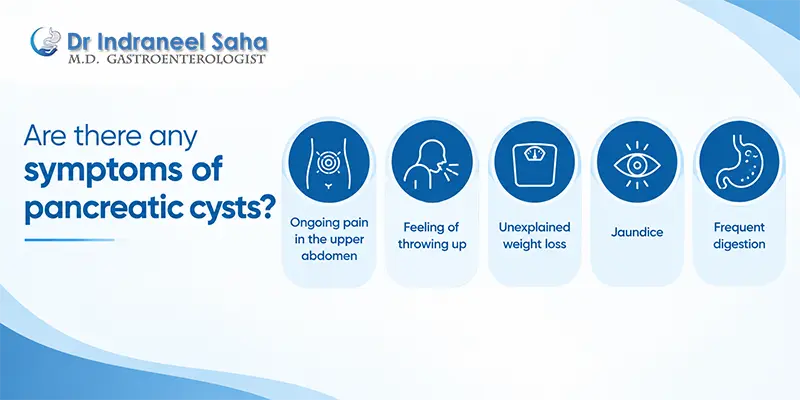 Dr Indraneel Saha
M.D. GASTROENTEROLOGIST

Are there any symptoms of pancreatic cysts?

Ongoing pain in the upper abdomen

Feeling of throwing up

Unexplained weight loss

Jaundice

Frequent digestion